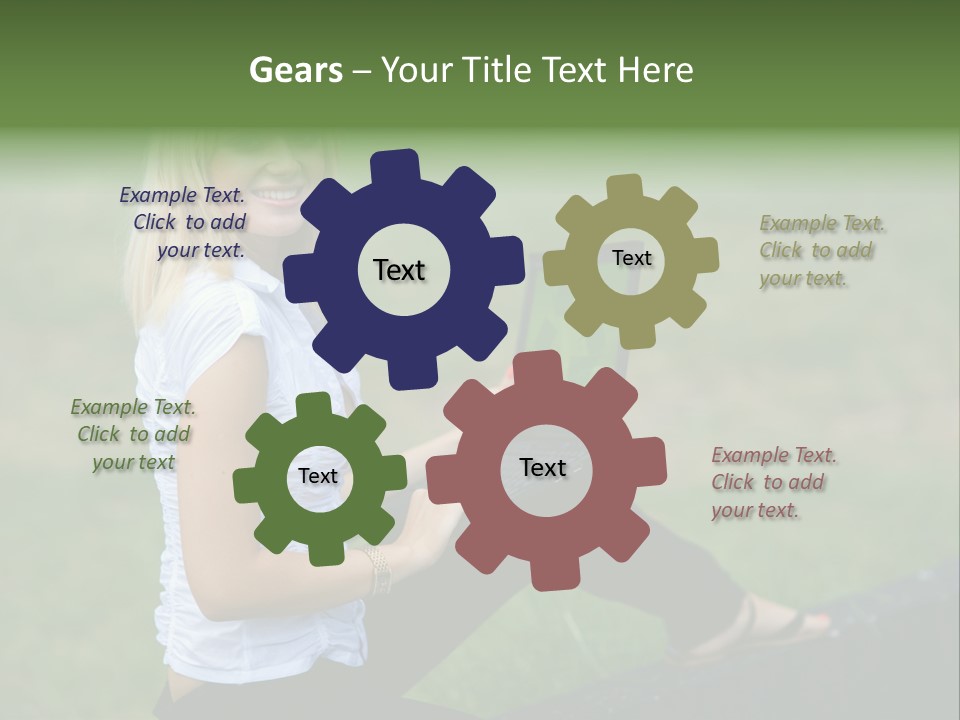 Gears – Your Title Text Here

Example Text. Click to add your text.

Text

Text

Example Text. Click to add your text.

Example Text. Click to add your text

Text

Text

Example Text. Click to add your text.